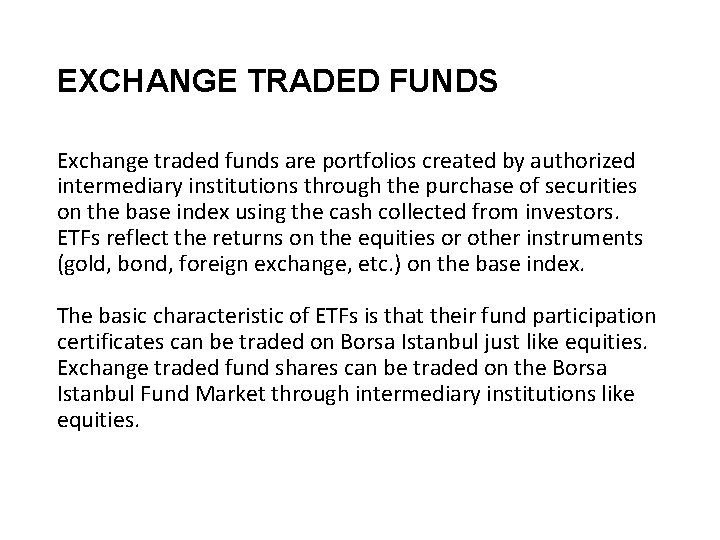 EXCHANGE TRADED FUNDS

Exchange traded funds are portfolios created by authorized intermediary institutions through the purchase of securities on the base index using the cash collected from investors. ETFs reflect the returns on the equities or other instruments (gold, bond, foreign exchange, etc.) on the base index.

The basic characteristic of ETFs is that their fund participation certificates can be traded on Borsa Istanbul just like equities. Exchange traded fund shares can be traded on the Borsa Istanbul Fund Market through intermediary institutions like equities.